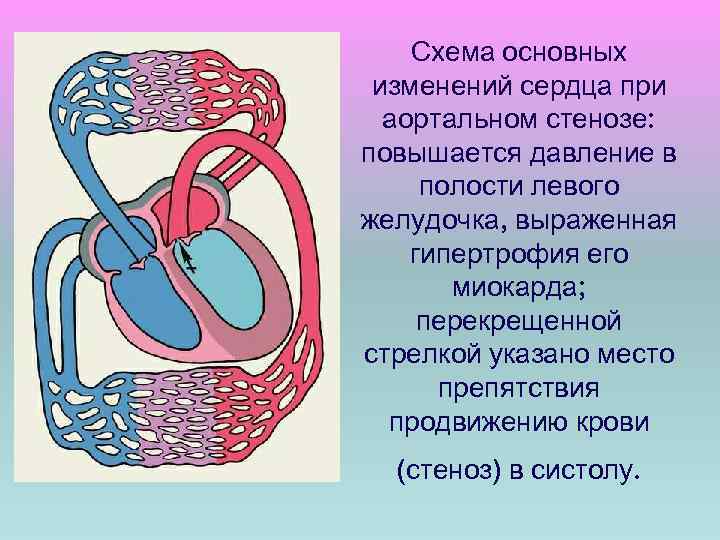 Схема основных изменений сердца при аортальном стенозе: повышается давление в полости левого желудочка, выраженная гипертрофия его миокарда; перекрещенной стрелкой указано место препятствия продвижению крови

(стеноз) в систолу.